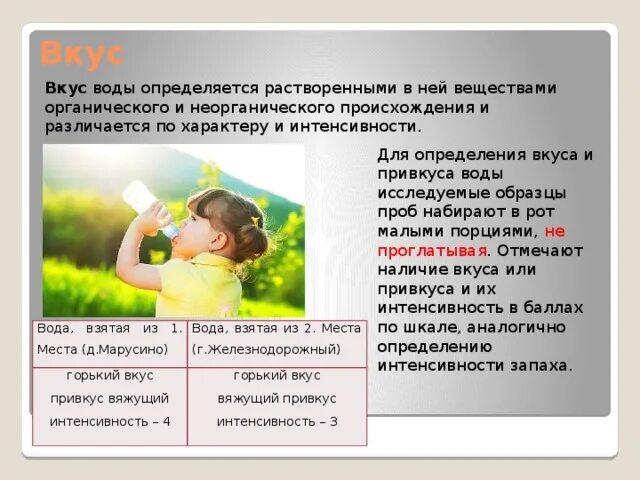 Вкус

Вкус воды определяется растворенными в ней веществами органического и неорганического происхождения и различается по характеру и интенсивности.

Для определения вкуса и привкуса воды исследуемые образцы проб набирают в рот малыми порциями, не проглатывая. Отмечают наличие вкуса или привкуса и их интенсивность в баллах по шкале, аналогично определению интенсивности запаха.

| Вода, взятая из 1. Места (д.Марусино) | Вода, взятая из 2. Места (г.Железнодорожный) |
|---|---|
| горький вкус привкус вяжущий интенсивность – 4 | горький вкус вяжущий привкус интенсивность – 3 |